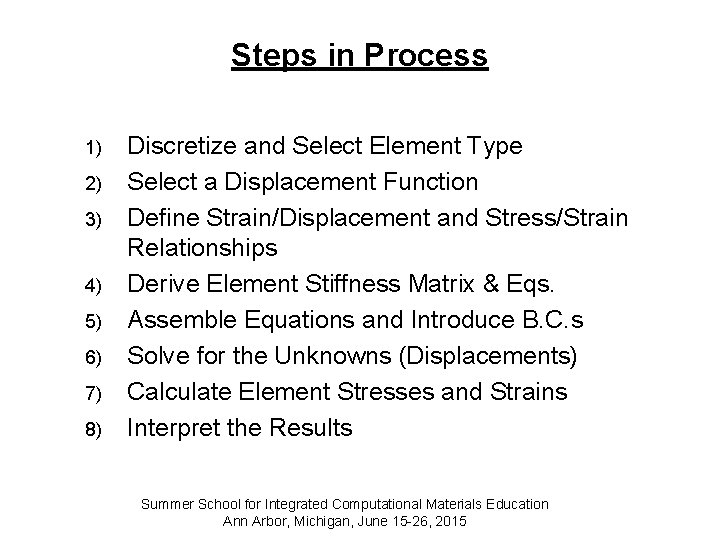 Steps in Process

1) Discretize and Select Element Type
2) Select a Displacement Function
3) Define Strain/Displacement and Stress/Strain Relationships
4) Derive Element Stiffness Matrix & Eqs.
5) Assemble Equations and Introduce B.C.s
6) Solve for the Unknowns (Displacements)
7) Calculate Element Stresses and Strains
8) Interpret the Results

Summer School for Integrated Computational Materials Education
Ann Arbor, Michigan, June 15-26, 2015